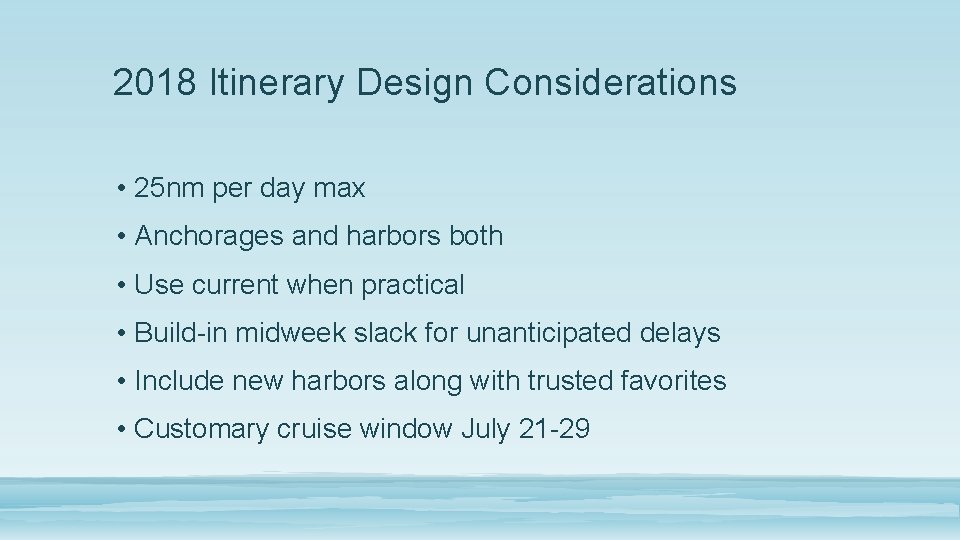 2018 Itinerary Design Considerations

• 25nm per day max
• Anchorages and harbors both
• Use current when practical
• Build-in midweek slack for unanticipated delays
• Include new harbors along with trusted favorites
• Customary cruise window July 21-29